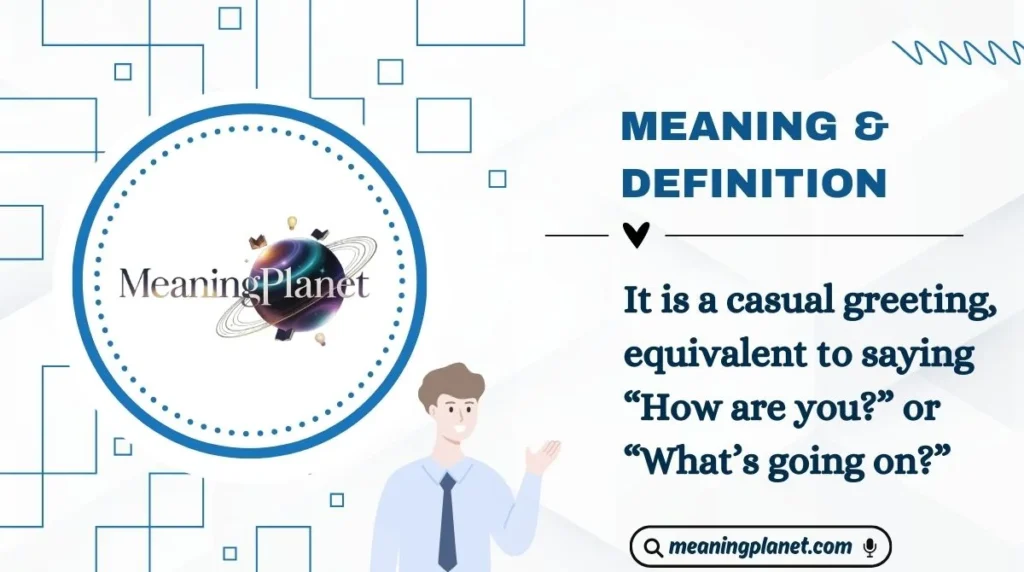 MeaningPlanet

MEANING & DEFINITION

It is a casual greeting, equivalent to saying “How are you?” or “What’s going on?”

meaningplanet.com